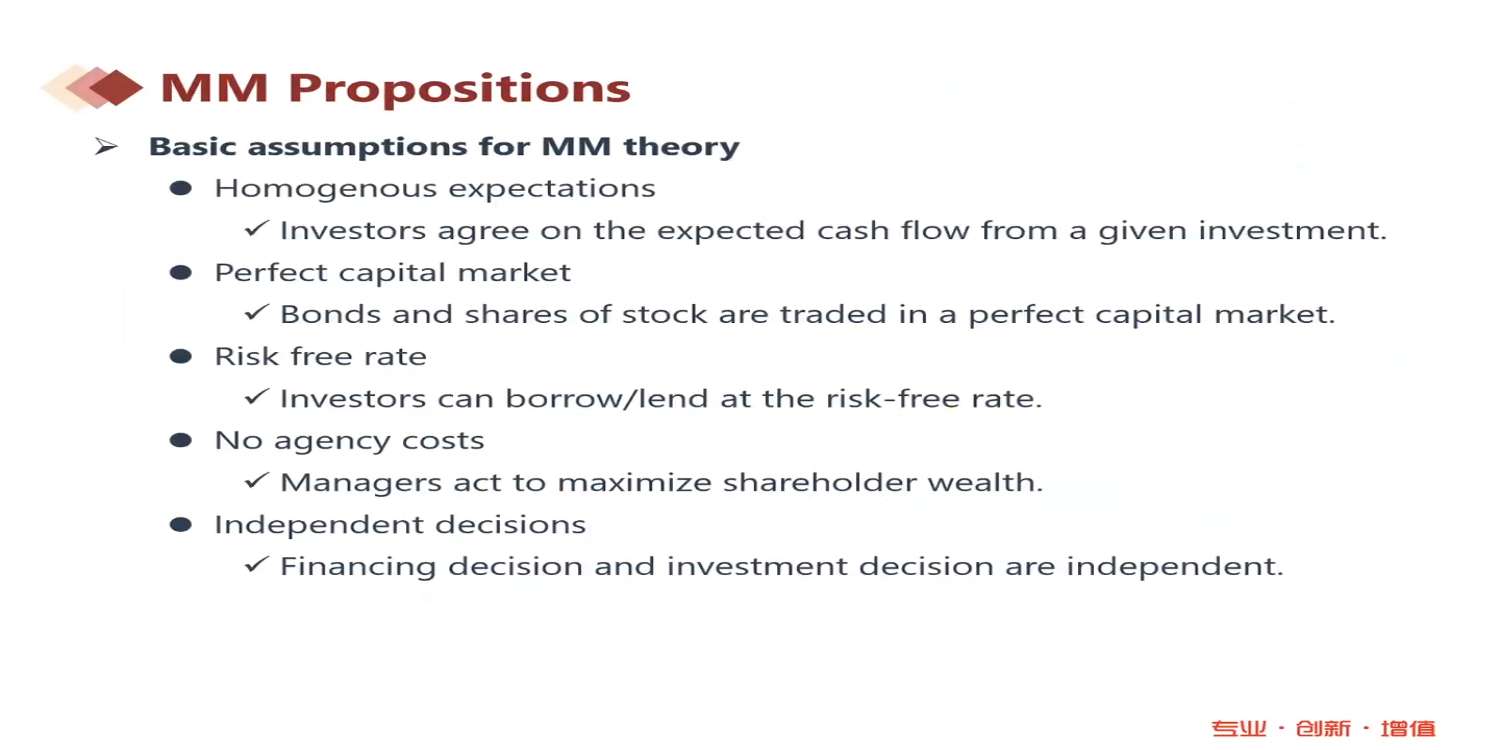 MM Propositions

➢ Basic assumptions for MM theory

● Homogenous expectations

✓ Investors agree on the expected cash flow from a given investment.

● Perfect capital market

✓ Bonds and shares of stock are traded in a perfect capital market.

● Risk free rate

✓ Investors can borrow/lend at the risk-free rate.

● No agency costs

✓ Managers act to maximize shareholder wealth.

● Independent decisions

✓ Financing decision and investment decision are independent.

专业 · 创新 · 增值